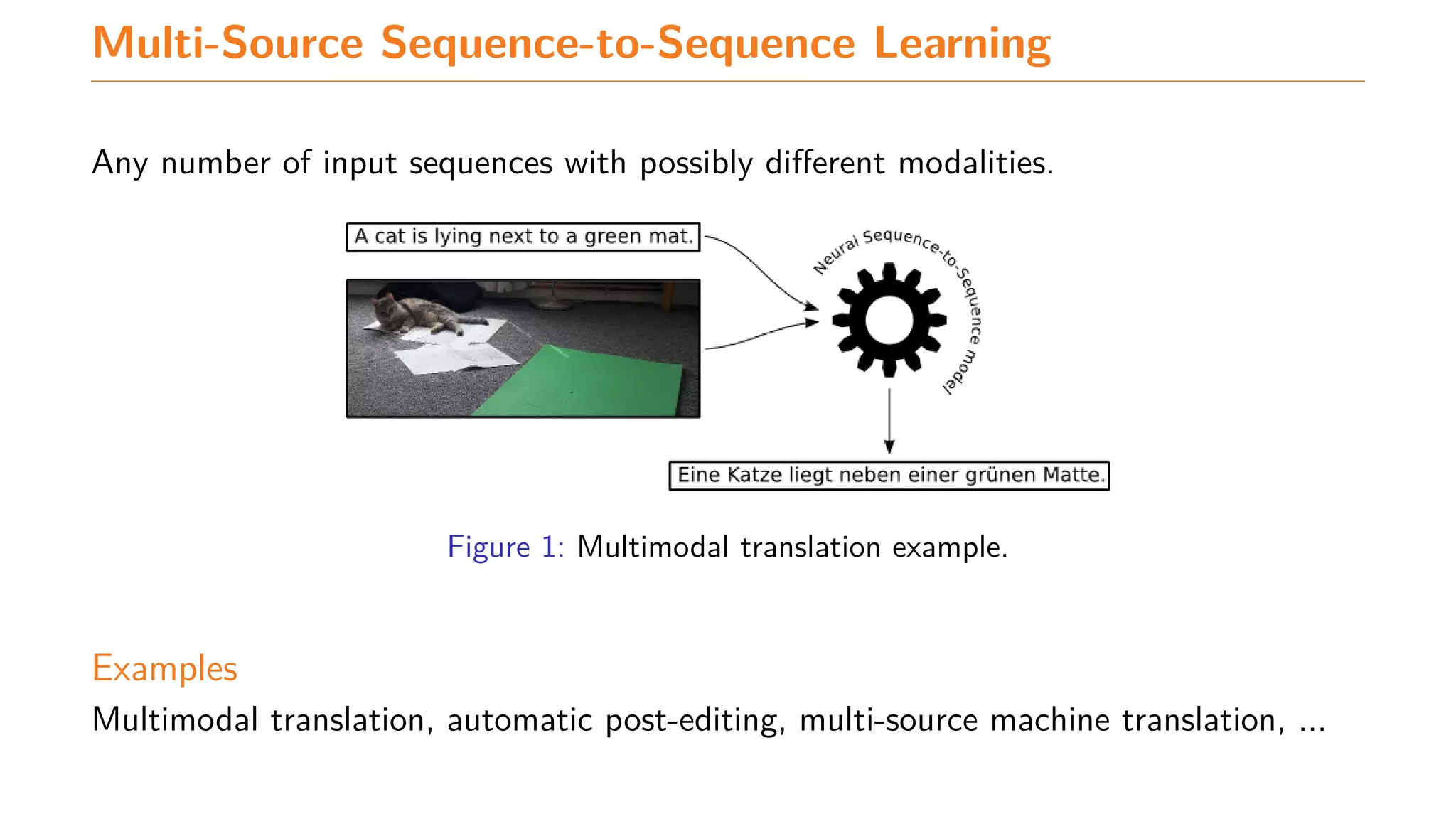 Multi-Source Sequence-to-Sequence Learning

Any number of input sequences with possibly different modalities.

A cat is lying next to a green mat.

Neural Sequence-to-Sequence model

Eine Katze liegt neben einer grünen Matte.

Figure 1: Multimodal translation example.

Examples

Multimodal translation, automatic post-editing, multi-source machine translation, ...